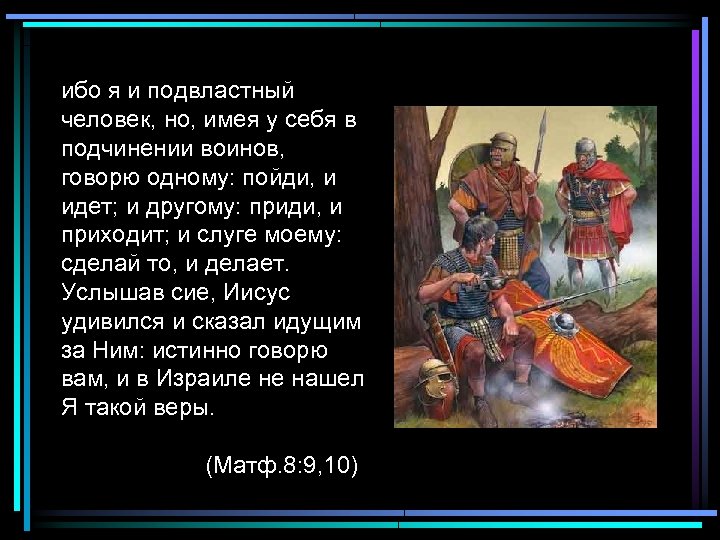 ибо я и подвластный человек, но, имея у себя в подчинении воинов, говорю одному: пойди, и идет; и другому: приди, и приходит; и слуге моему: сделай то, и делает. Услышав сие, Иисус удивился и сказал идущим за Ним: истинно говорю вам, и в Израиле не нашел Я такой веры.

(Матф.8:9,10)